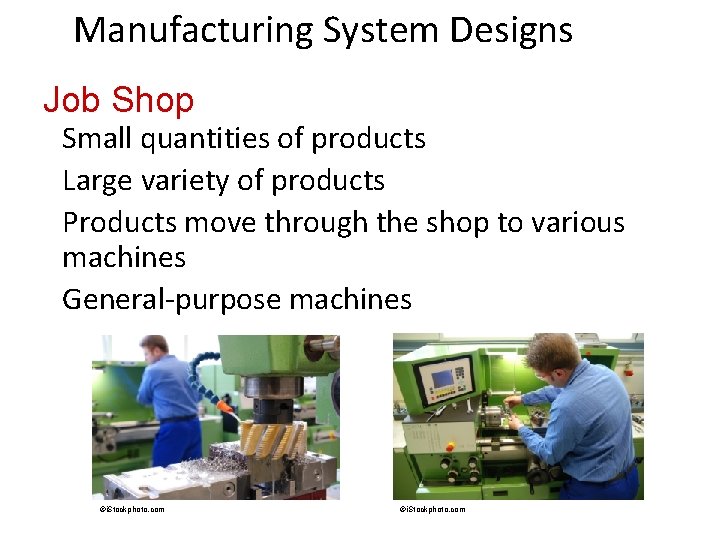 Manufacturing System Designs

Job Shop

Small quantities of products

Large variety of products

Products move through the shop to various machines

General-purpose machines

©iStockphoto.com

©iStockphoto.com